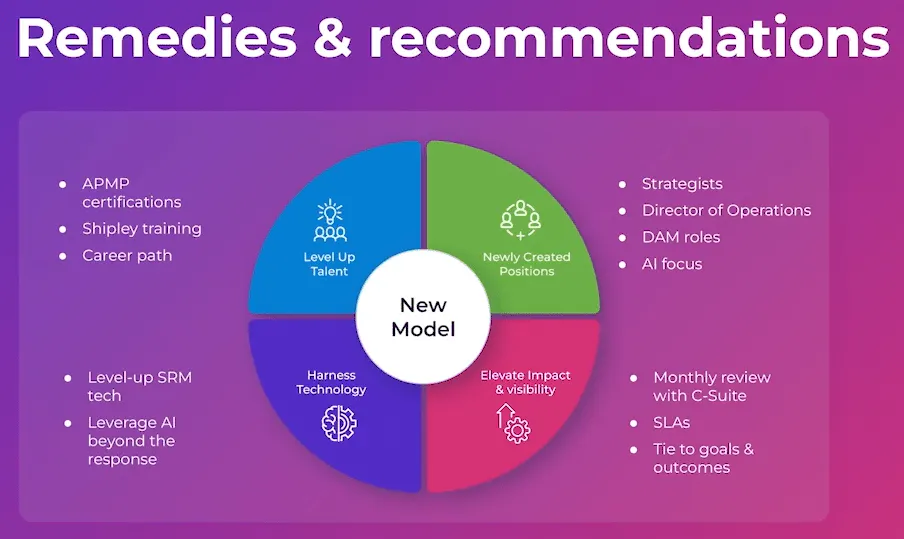 Remedies & recommendations

- APMP certifications
- Shipley training
- Career path

Level Up Talent

Newly Created Positions

- Strategists
- Director of Operations
- DAM roles
- AI focus

New Model

- Level-up SRM tech
- Leverage AI beyond the response

Harness Technology

Elevate Impact & visibility

- Monthly review with C-Suite
- SLAs
- Tie to goals & outcomes